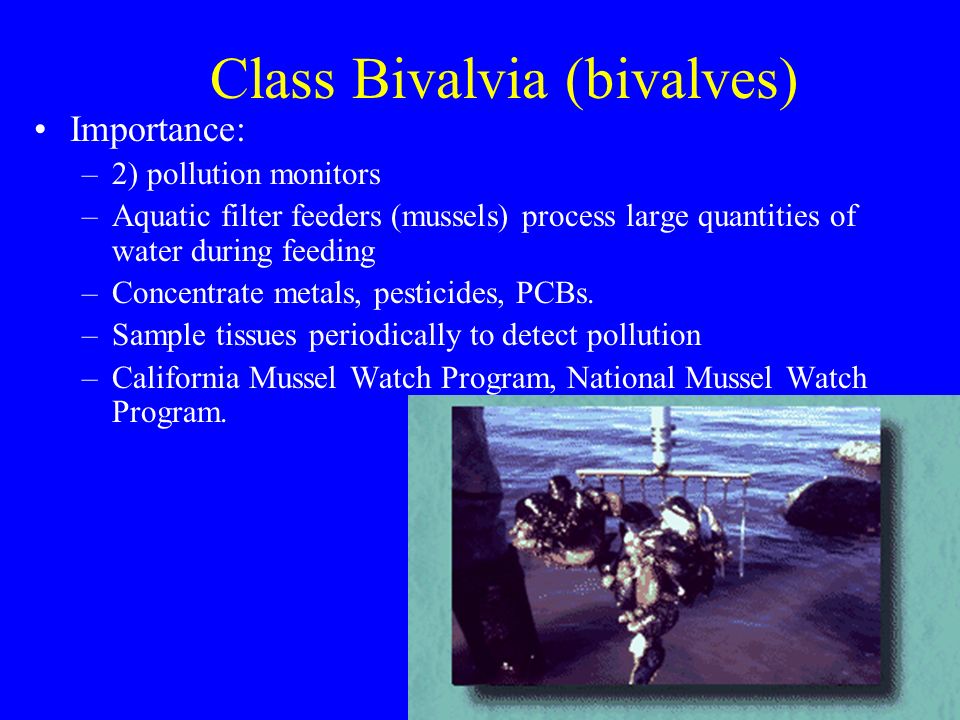 Class Bivalvia (bivalves)

• Importance:
– 2) pollution monitors
– Aquatic filter feeders (mussels) process large quantities of water during feeding
– Concentrate metals, pesticides, PCBs.
– Sample tissues periodically to detect pollution
– California Mussel Watch Program, National Mussel Watch Program.